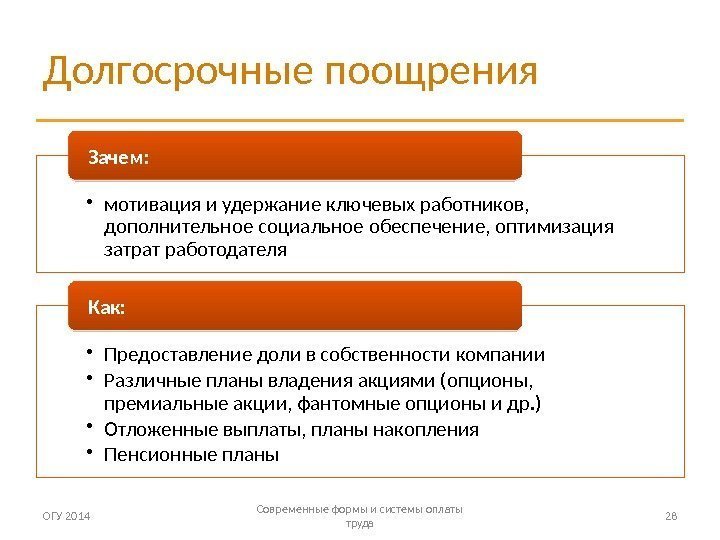 Долгосрочные поощрения

Зачем:

• мотивация и удержание ключевых работников, дополнительное социальное обеспечение, оптимизация затрат работодателя

Как:

• Предоставление доли в собственности компании
• Различные планы владения акциями (опционы, премиальные акции, фантомные опционы и др.)
• Отложенные выплаты, планы накопления
• Пенсионные планы

ОГУ 2014

Современные формы и системы оплаты труда

28